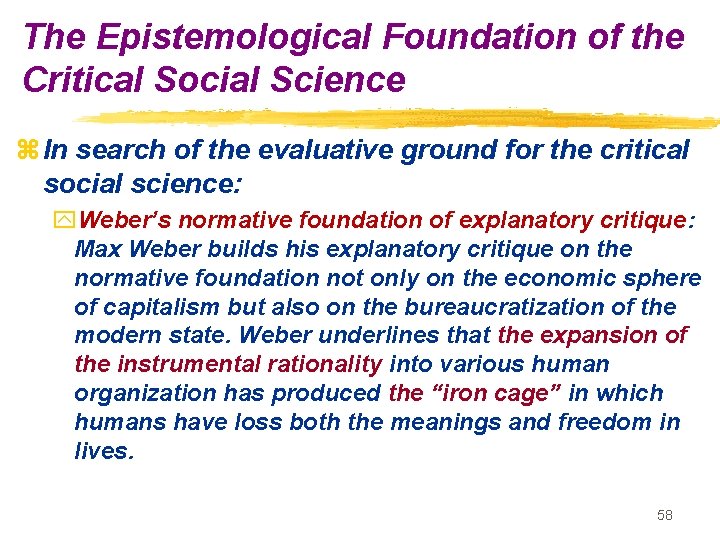 The Epistemological Foundation of the Critical Social Science

In search of the evaluative ground for the critical social science:

Weber's normative foundation of explanatory critique: Max Weber builds his explanatory critique on the normative foundation not only on the economic sphere of capitalism but also on the bureaucratization of the modern state. Weber underlines that the expansion of the instrumental rationality into various human organization has produced the "iron cage" in which humans have loss both the meanings and freedom in lives.

58